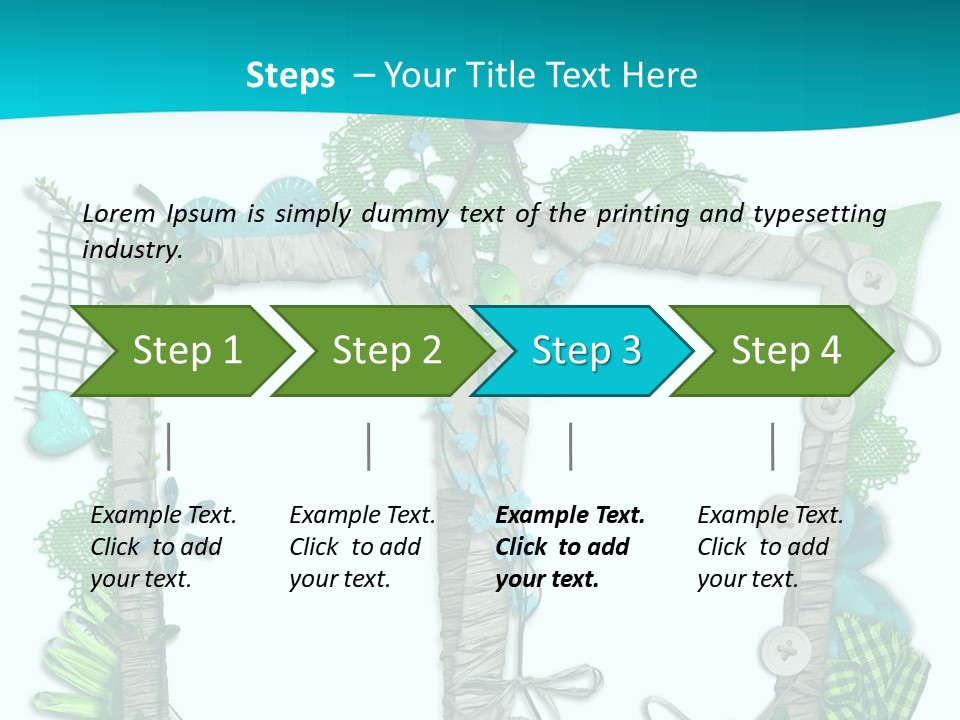 Steps – Your Title Text Here

Lorem Ipsum is simply dummy text of the printing and typesetting industry.

Step 1

Step 2

Step 3

Step 4

Example Text. Click to add your text.

Example Text. Click to add your text.

Example Text. Click to add your text.

Example Text. Click to add your text.